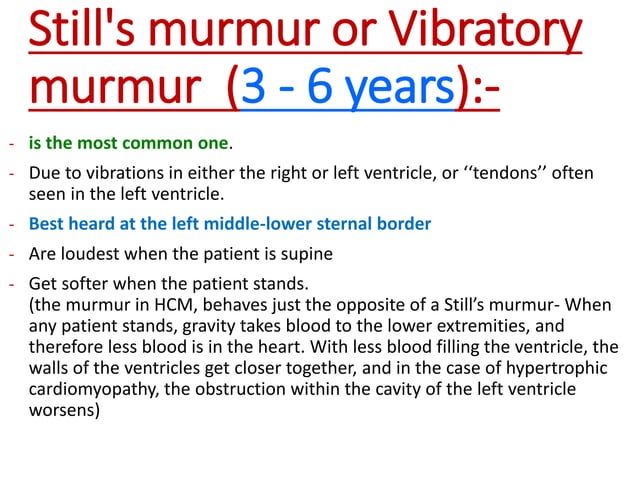 Still's murmur or Vibratory murmur (3 - 6 years):-

- is the most common one.

- Due to vibrations in either the right or left ventricle, or ‘‘tendons’’ often seen in the left ventricle.

- Best heard at the left middle-lower sternal border

- Are loudest when the patient is supine

- Get softer when the patient stands.
(the murmur in HCM, behaves just the opposite of a Still’s murmur- When any patient stands, gravity takes blood to the lower extremities, and therefore less blood is in the heart. With less blood filling the ventricle, the walls of the ventricles get closer together, and in the case of hypertrophic cardiomyopathy, the obstruction within the cavity of the left ventricle worsens)